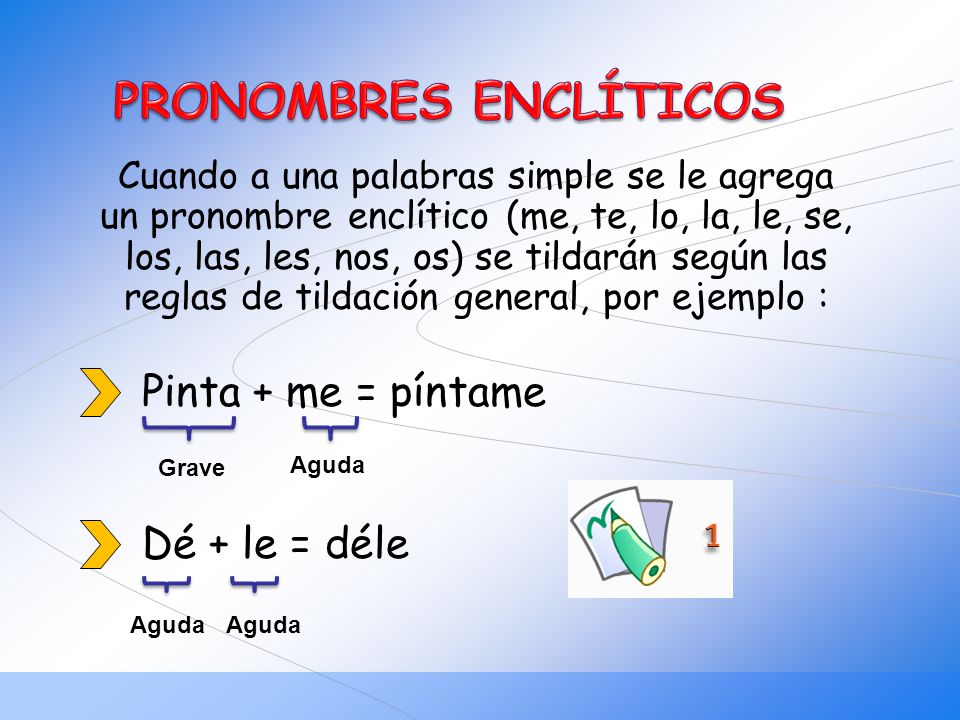 PRONOMBRES ENCLÍTICOS

Cuando a una palabras simple se le agrega un pronombre enclítico (me, te, lo, la, le, se, los, las, les, nos, os) se tildarán según las reglas de tildación general, por ejemplo :

Pinta + me = píntame

Grave Aguda

Dé + le = déle

Aguda Aguda

1